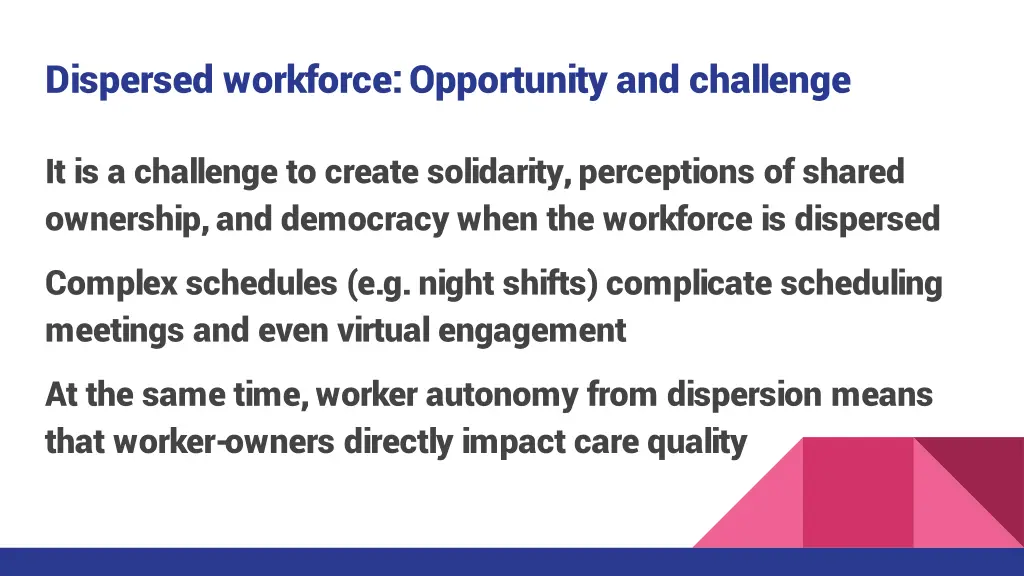 Dispersed workforce: Opportunity and challenge

It is a challenge to create solidarity, perceptions of shared ownership, and democracy when the workforce is dispersed

Complex schedules (e.g. night shifts) complicate scheduling meetings and even virtual engagement

At the same time, worker autonomy from dispersion means that worker-owners directly impact care quality